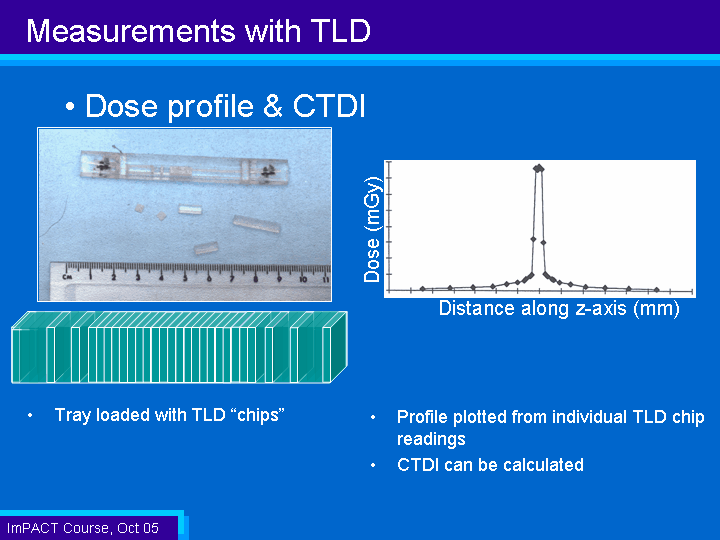 Measurements with TLD

• Dose profile & CTDI

cm 1 2 3 4 5 6 7 8 9 10 11

Dose (mGy)

Distance along z-axis (mm)

• Tray loaded with TLD “chips”

• Profile plotted from individual TLD chip readings

• CTDI can be calculated

ImPACT Course, Oct 05